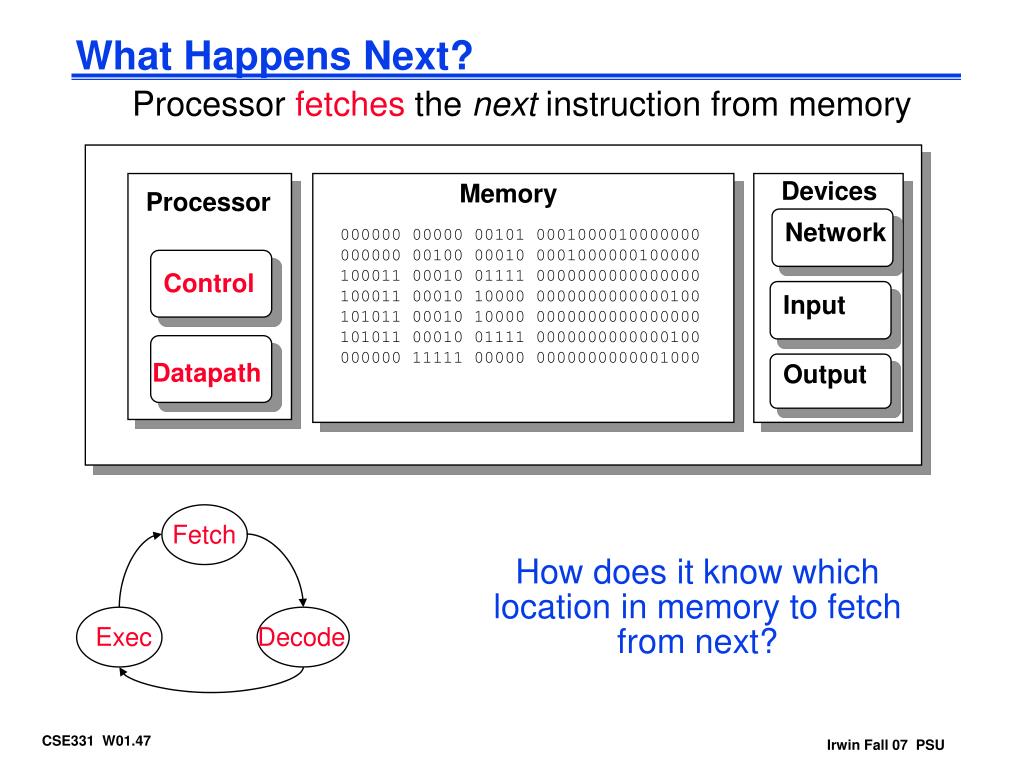 What Happens Next?

Processor fetches the next instruction from memory

Processor

Control

Datapath

Memory

000000 00000 00101 0001000010000000
000000 00100 00010 0001000000100000
100011 00010 01111 0000000000000000
100011 00010 10000 0000000000000100
101011 00010 10000 0000000000000000
101011 00010 01111 0000000000000100
000000 11111 00000 0000000000001000

Devices

Network

Input

Output

Fetch

Exec

Decode

How does it know which location in memory to fetch from next?

CSE331 W01.47

Irwin Fall 07 PSU